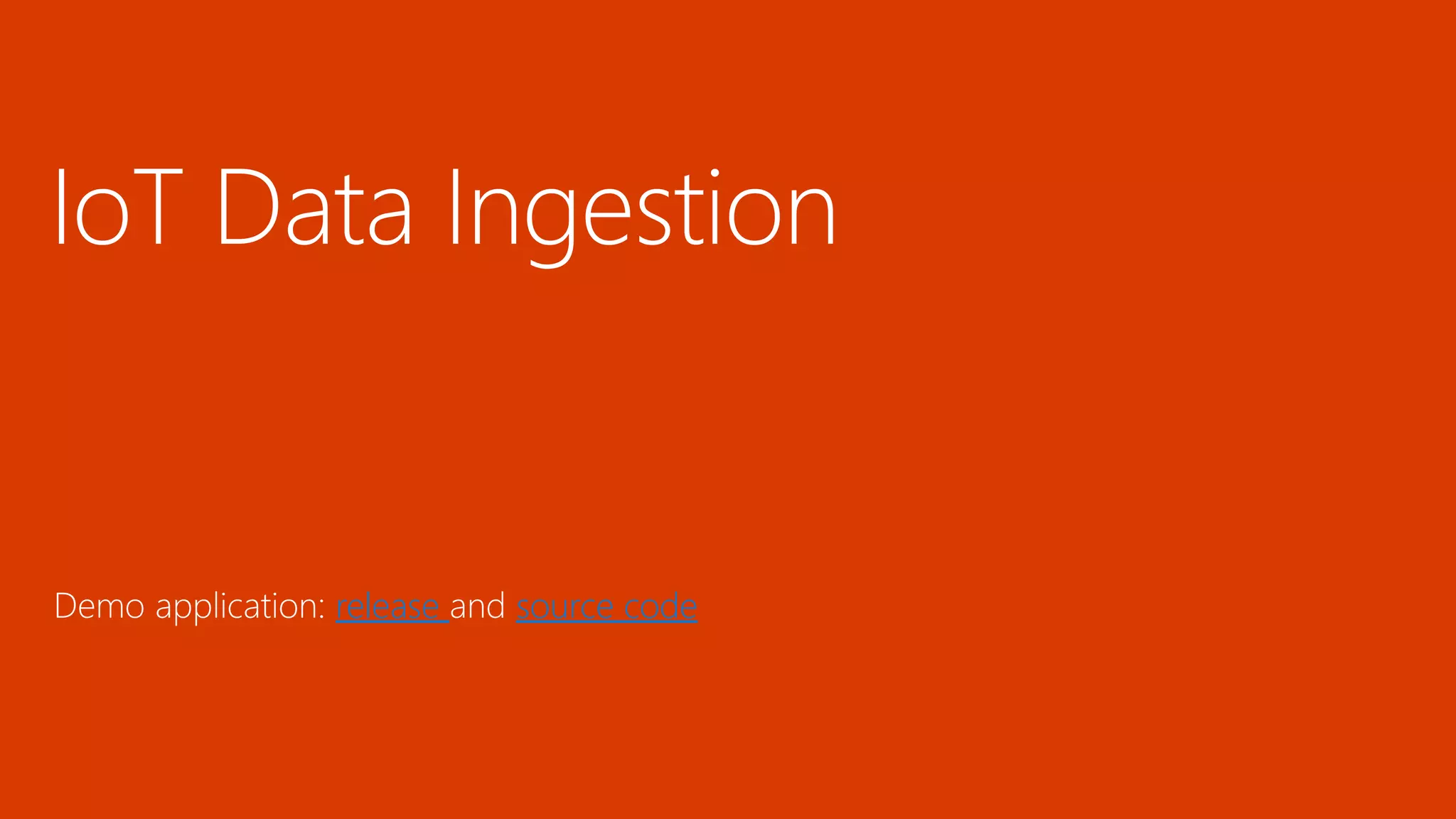 IoT Data Ingestion

Demo application: release and source code